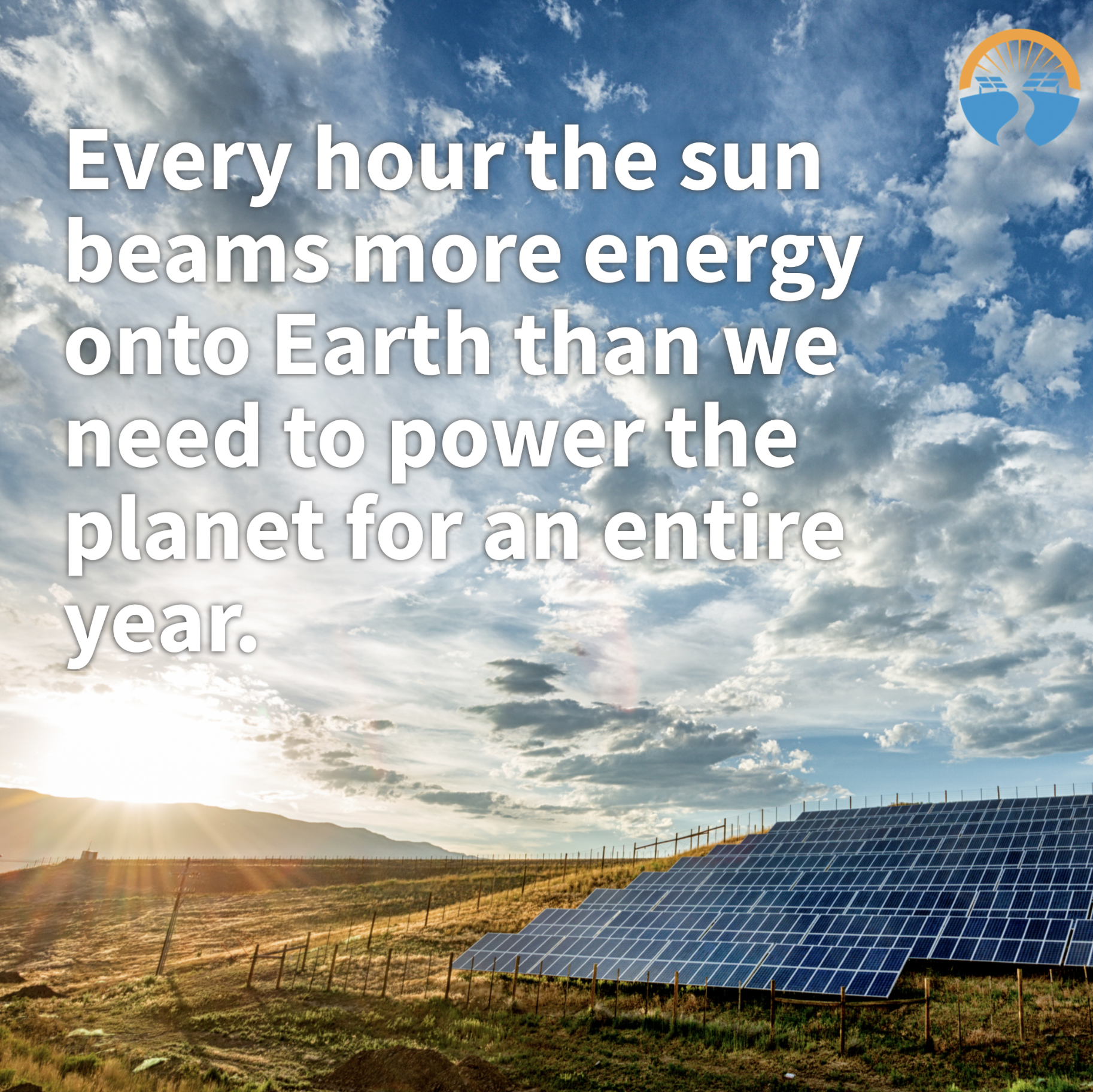 Every hour the sun beams more energy onto Earth than we need to power the planet for an entire year.